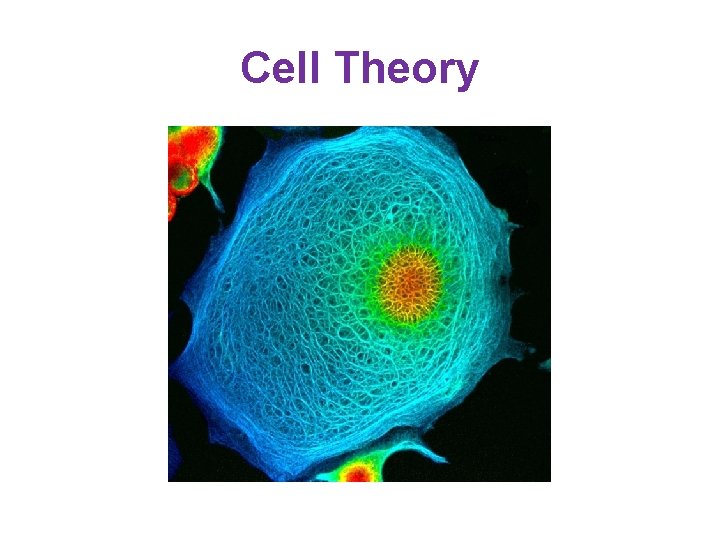 Cell Theory